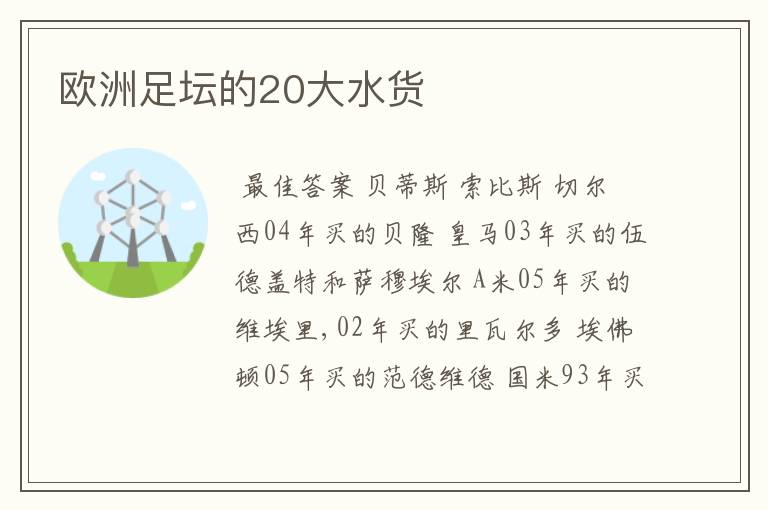 欧洲足坛的20大水货

最佳答案 贝蒂斯 索比斯 切尔西04年买的贝隆 皇马03年买的伍德盖特和萨穆埃尔 A米05年买的维埃里，02年买的里瓦尔多 埃佛顿05年买的范德维德 国米93年买